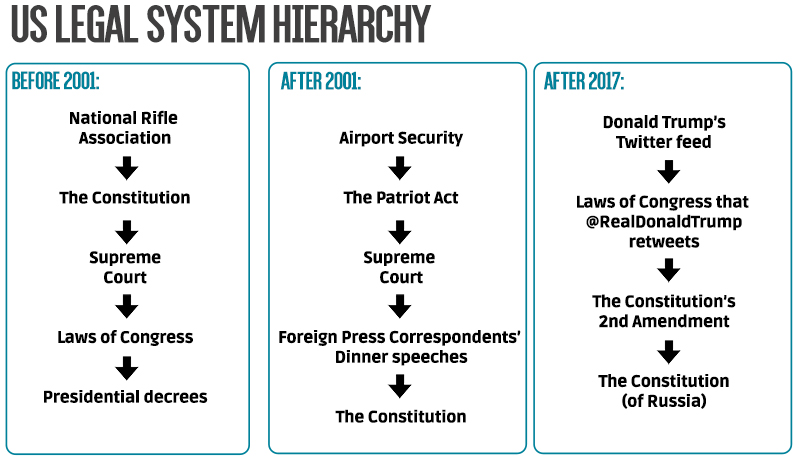 US LEGAL SYSTEM HIERARCHY

BEFORE 2001:

National Rifle Association

The Constitution

Supreme Court

Laws of Congress

Presidential decrees

AFTER 2001:

Airport Security

The Patriot Act

Supreme Court

Foreign Press Correspondents' Dinner speeches

The Constitution

AFTER 2017:

Donald Trump's Twitter feed

Laws of Congress that @RealDonaldTrump retweets

The Constitution's 2nd Amendment

The Constitution (of Russia)